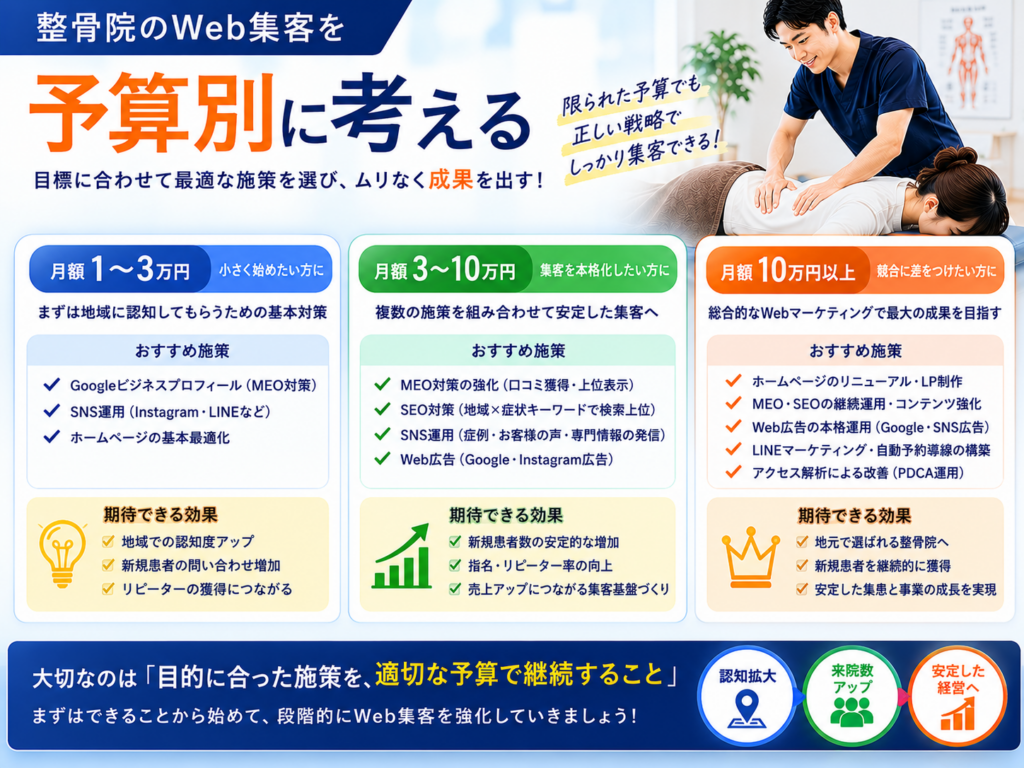 整骨院のWeb集客を

予算別に考える

目標に合わせて最適な施策を選び、ムリなく成果を出す！

限られた予算でも正しい戦略でしっかり集客できる！

月額 1〜3万円　小さく始めたい方に

まずは地域に認知してもらうための基本対策

おすすめ施策

Googleビジネスプロフィール（MEO対策）
SNS運用（Instagram・LINEなど）
ホームページの基本最適化

期待できる効果

地域での認知度アップ
新規患者の問い合わせ増加
リピーターの獲得につながる

月額 3〜10万円　集客を本格化したい方に

複数の施策を組み合わせて安定した集客へ

おすすめ施策

MEO対策の強化（口コミ獲得・上位表示）
SEO対策（地域×症状キーワードで検索上位）
SNS運用（症例・お客様の声・専門情報の発信）
Web広告（Google・Instagram広告）

期待できる効果

新規患者数の安定的な増加
指名・リピーター率の向上
売上アップにつながる集客基盤づくり

月額 10万円以上　競合に差をつけたい方に

総合的なWebマーケティングで最大の成果を目指す

おすすめ施策

ホームページのリニューアル・LP制作
MEO・SEOの継続運用・コンテンツ強化
Web広告の本格運用（Google・SNS広告）
LINEマーケティング・自動予約導線の構築
アクセス解析による改善（PDCA運用）

期待できる効果

地元で選ばれる整骨院へ
新規患者を継続的に獲得
安定した集患と事業の成長を実現

大切なのは「目的に合った施策を、適切な予算で継続すること」

まずはできることから始めて、段階的にWeb集客を強化していきましょう！

認知拡大

来院数アップ

安定した経営へ